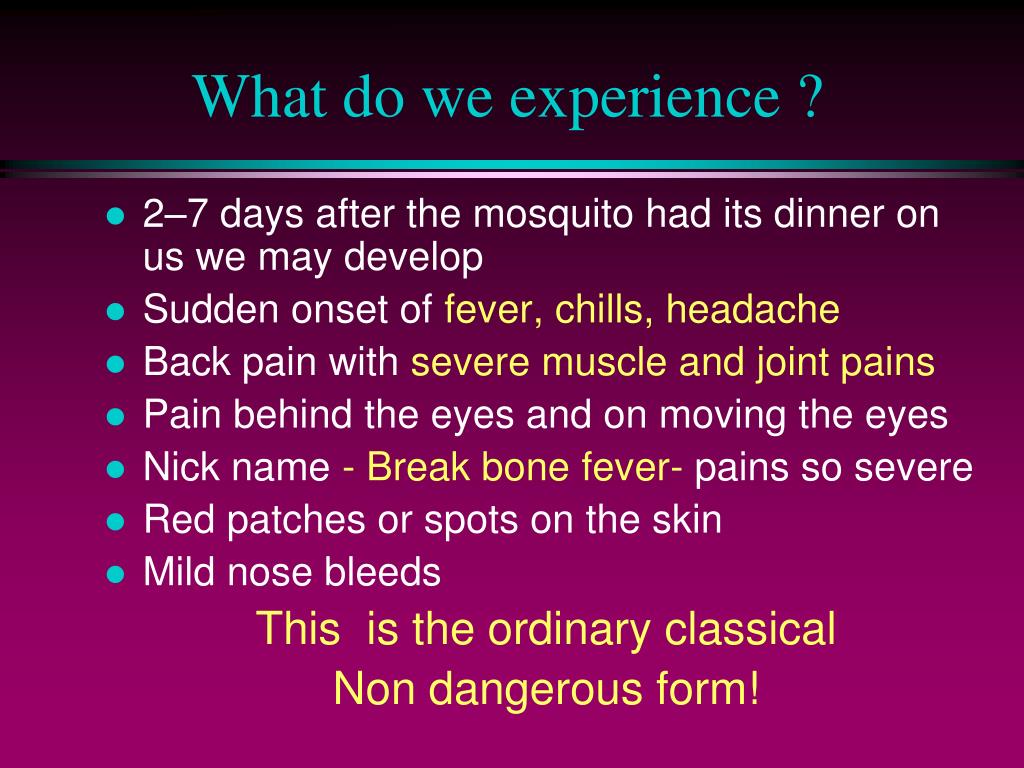 What do we experience ?

- 2–7 days after the mosquito had its dinner on us we may develop
- Sudden onset of fever, chills, headache
- Back pain with severe muscle and joint pains
- Pain behind the eyes and on moving the eyes
- Nick name - Break bone fever- pains so severe
- Red patches or spots on the skin
- Mild nose bleeds

This is the ordinary classical
Non dangerous form!